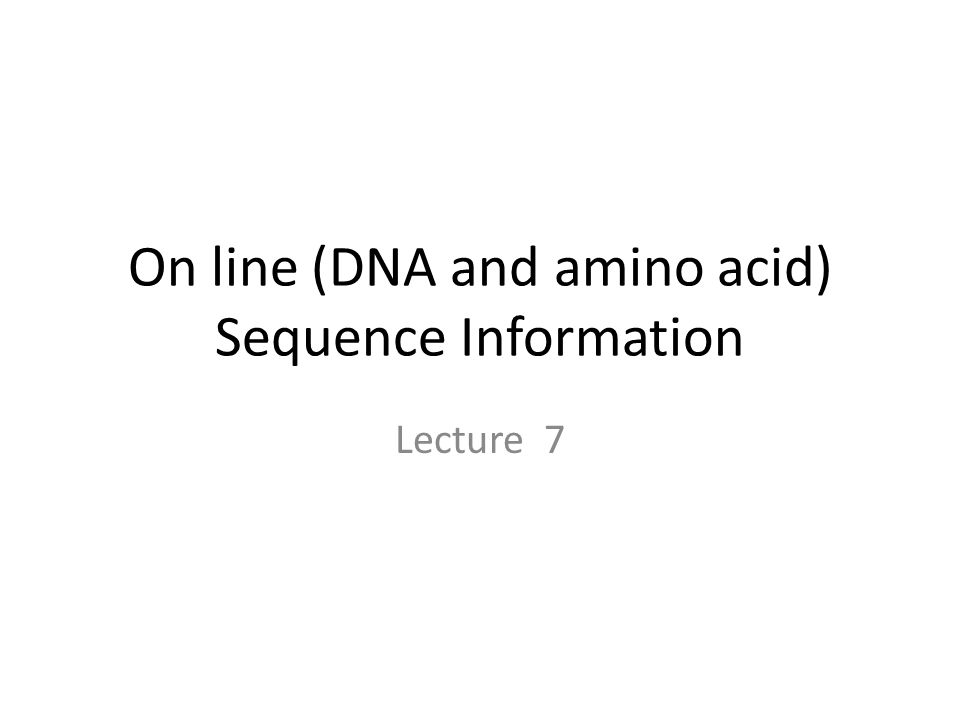 On line (DNA and amino acid) Sequence Information

Lecture 7